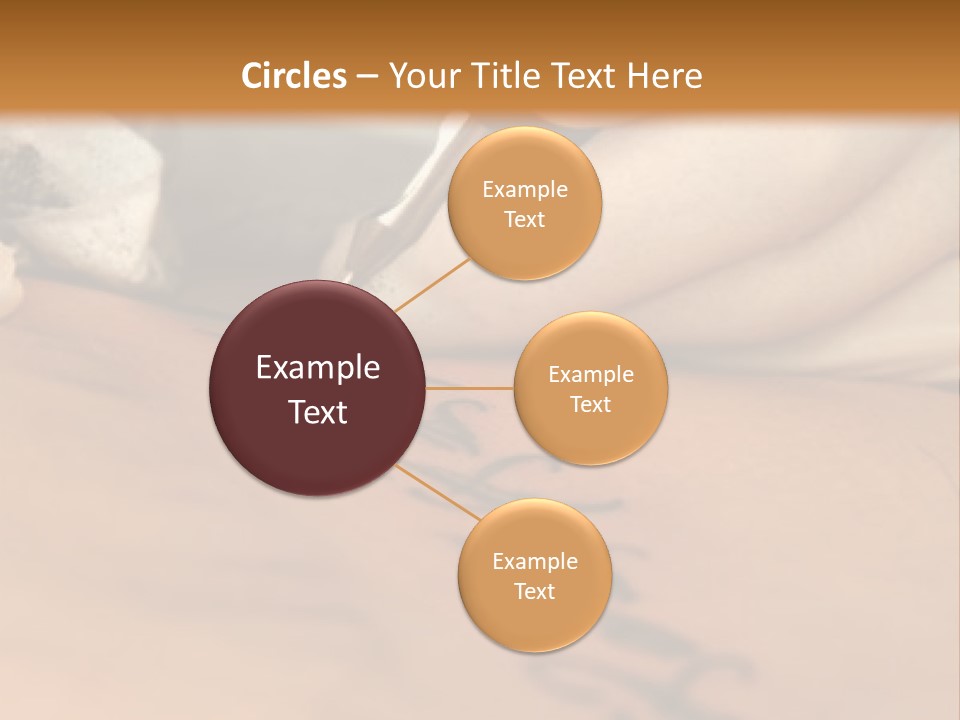 Circles – Your Title Text Here

Example Text

Example Text

Example Text

Example Text